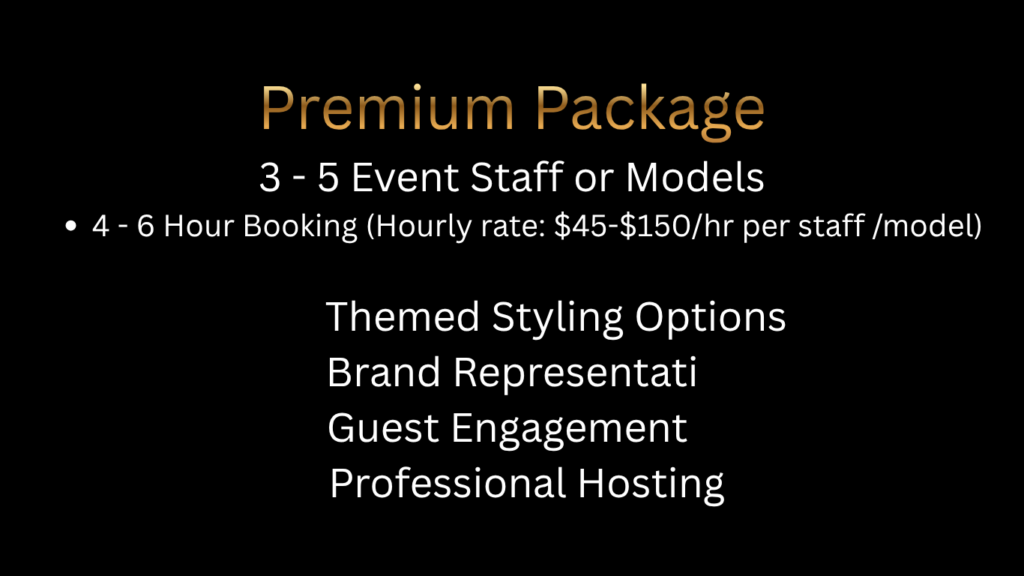 Premium Package

3 - 5 Event Staff or Models

• 4 - 6 Hour Booking (Hourly rate: \$45-\$150/hr per staff /model)

Themed Styling Options
Brand Representati
Guest Engagement
Professional Hosting